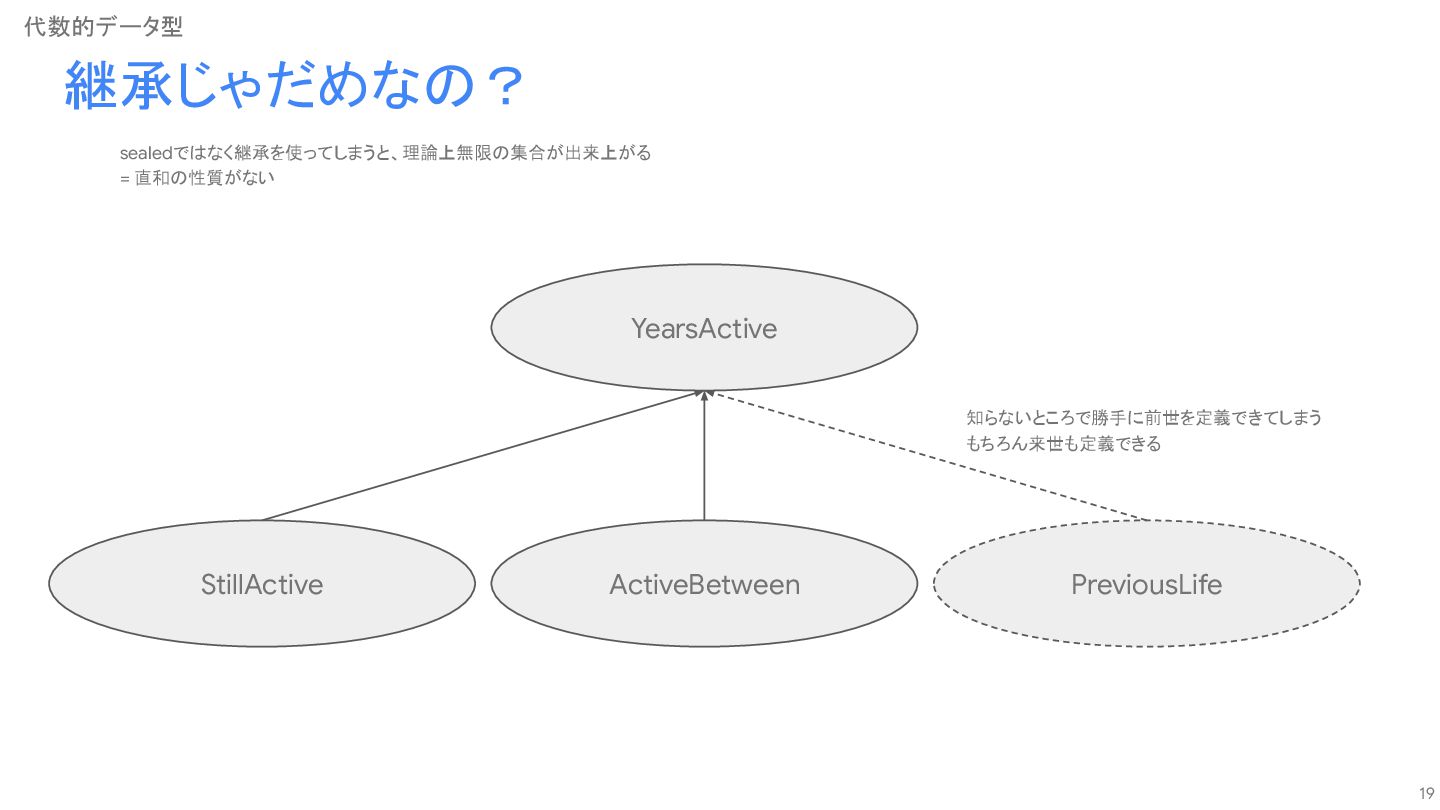 代数的データ型

継承じゃだめなの？

sealedではなく継承を使ってしまうと、理論上無限の集合が出来上がる
= 直和の性質がない

YearsActive

知らないところで勝手に前世を定義できてしまう
もちろん来世も定義できる

StillActive

ActiveBetween

PreviousLife

19